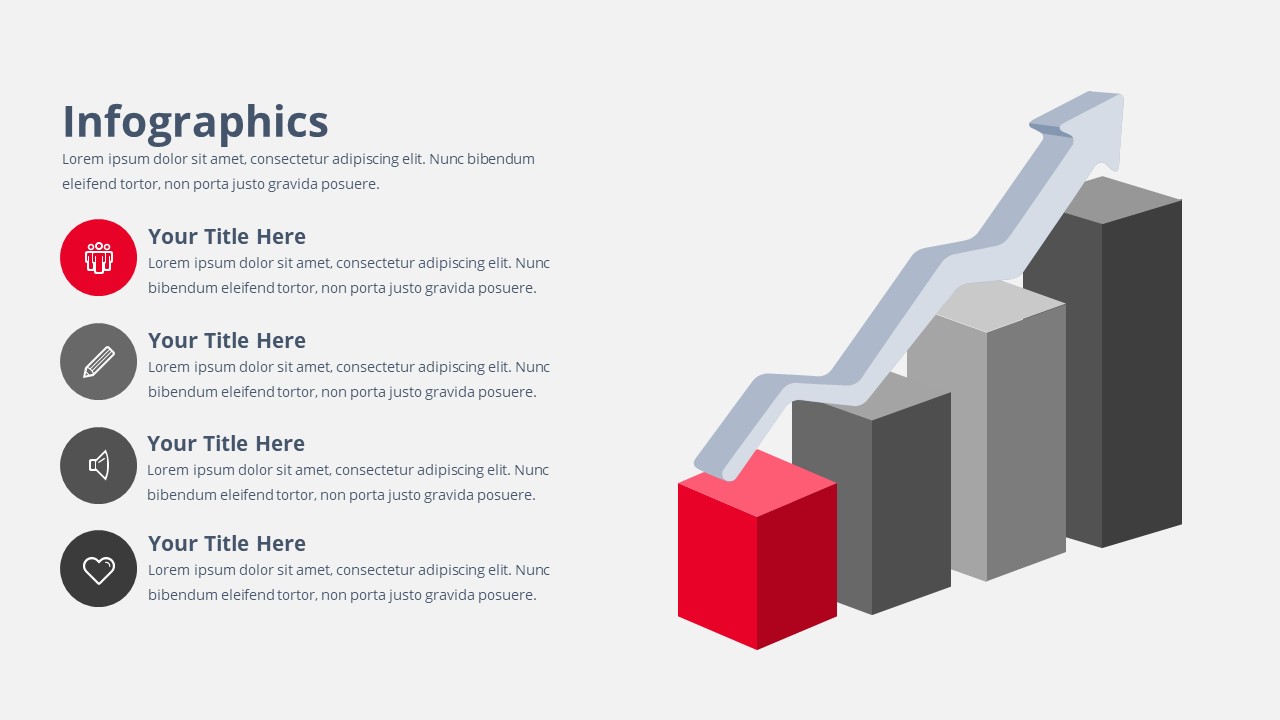 Infographics

Lorem ipsum dolor sit amet, consectetur adipiscing elit. Nunc bibendum eleifend tortor, non porta justo gravida posuere.

Your Title Here

Lorem ipsum dolor sit amet, consectetur adipiscing elit. Nunc bibendum eleifend tortor, non porta justo gravida posuere.

Your Title Here

Lorem ipsum dolor sit amet, consectetur adipiscing elit. Nunc bibendum eleifend tortor, non porta justo gravida posuere.

Your Title Here

Lorem ipsum dolor sit amet, consectetur adipiscing elit. Nunc bibendum eleifend tortor, non porta justo gravida posuere.

Your Title Here

Lorem ipsum dolor sit amet, consectetur adipiscing elit. Nunc bibendum eleifend tortor, non porta justo gravida posuere.